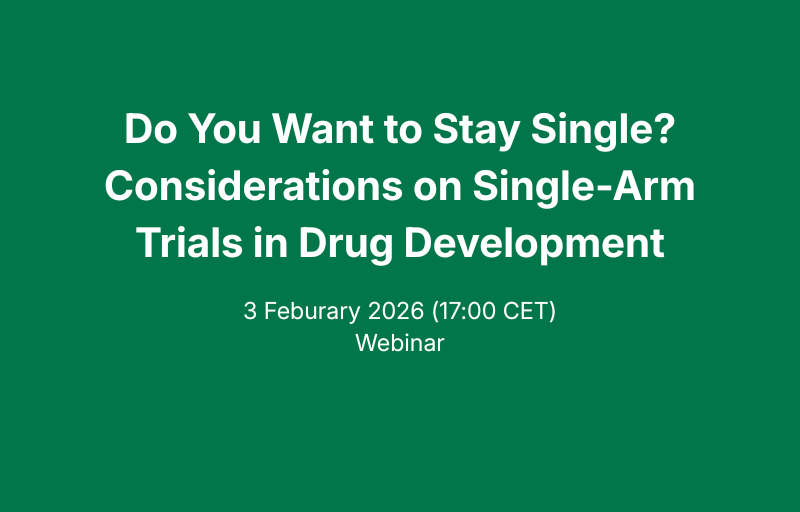 Do You Want to Stay Single? Considerations on Single-Arm Trials in Drug Development

3 Feburary 2026 (17:00 CET)
Webinar